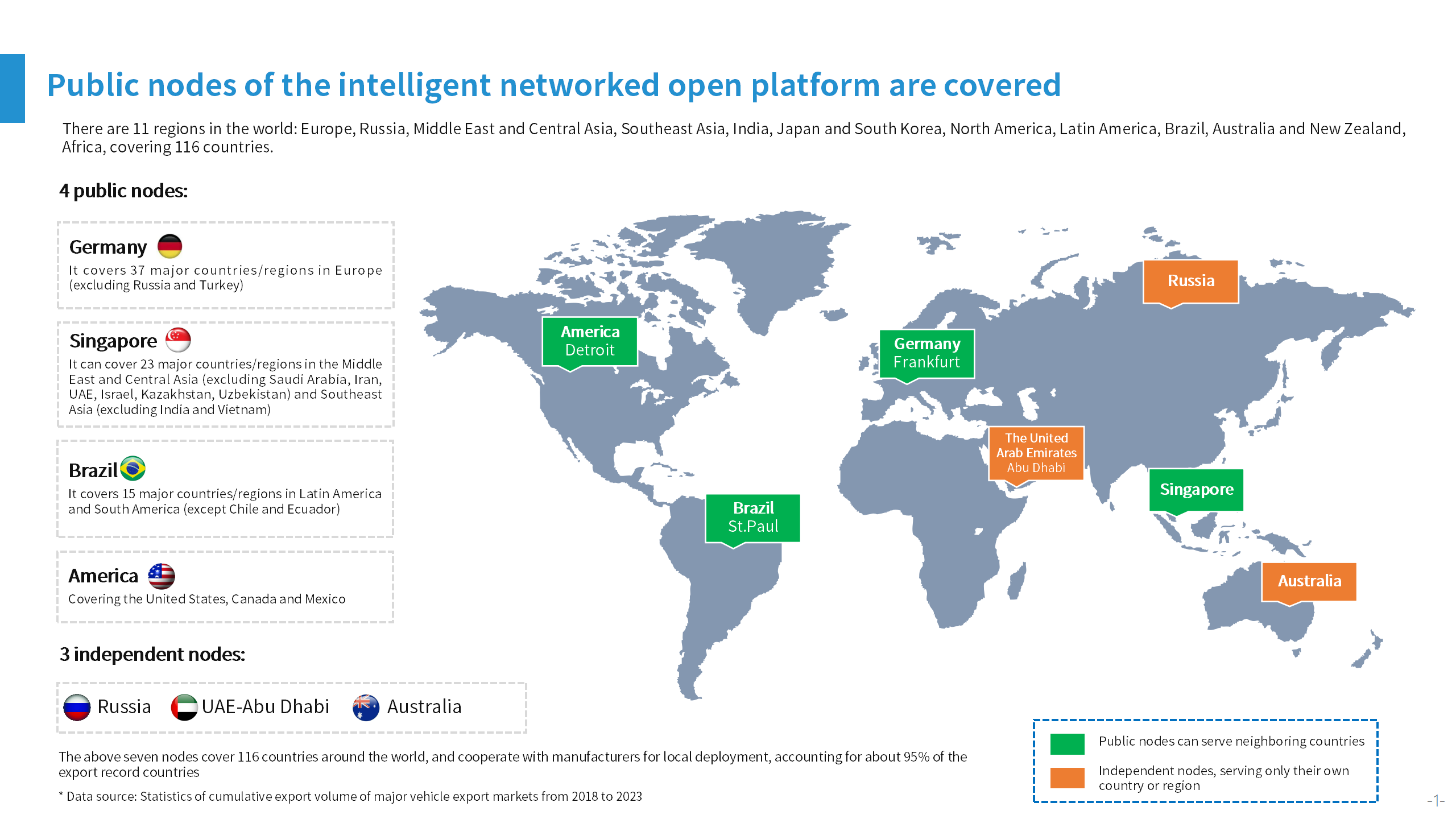 Public nodes of the intelligent networked open platform are covered

There are 11 regions in the world: Europe, Russia, Middle East and Central Asia, Southeast Asia, India, Japan and South Korea, North America, Latin America, Brazil, Australia and New Zealand, Africa, covering 116 countries.

4 public nodes:

Germany
It covers 37 major countries/regions in Europe (excluding Russia and Turkey)

Singapore
It can cover 23 major countries/regions in the Middle East and Central Asia (excluding Saudi Arabia, Iran, UAE, Israel, Kazakhstan, Uzbekistan) and Southeast Asia (excluding India and Vietnam)

Brazil
It covers 15 major countries/regions in Latin America and South America (except Chile and Ecuador)

America
Covering the United States, Canada and Mexico

3 independent nodes:

Russia UAE-Abu Dhabi Australia

America Detroit

Germany Frankfurt

Russia

The United Arab Emirates Abu Dhabi

Singapore

Brazil St.Paul

Australia

The above seven nodes cover 116 countries around the world, and cooperate with manufacturers for local deployment, accounting for about 95% of the export record countries

* Data source: Statistics of cumulative export volume of major vehicle export markets from 2018 to 2023

Public nodes can serve neighboring countries

Independent nodes, serving only their own country or region

-1-